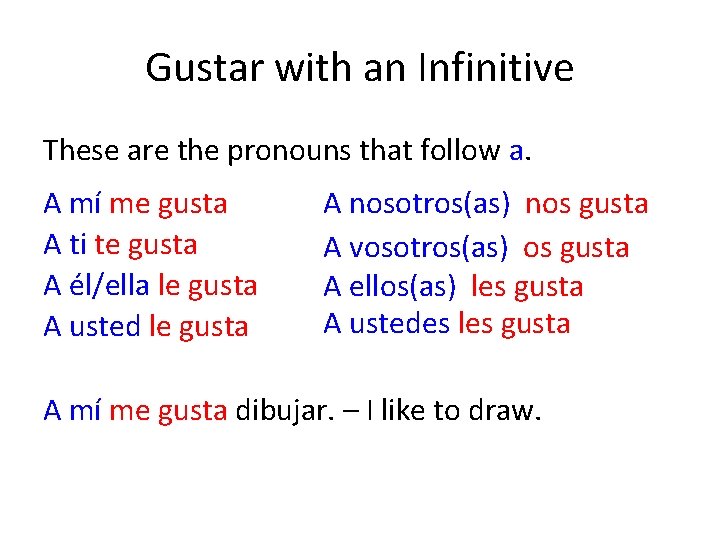 Gustar with an Infinitive

These are the pronouns that follow a.

A mí me gusta
A ti te gusta
A él/ella le gusta
A usted le gusta

A nosotros(as) nos gusta
A vosotros(as) os gusta
A ellos(as) les gusta
A ustedes les gusta

A mí me gusta dibujar. – I like to draw.